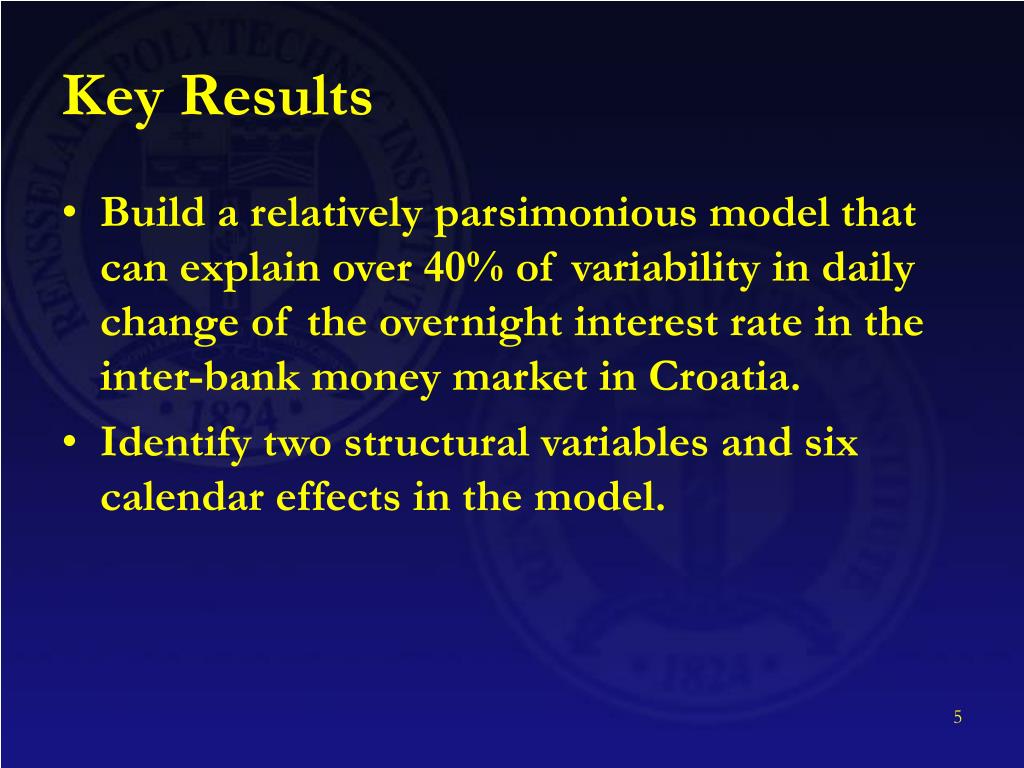 Key Results

• Build a relatively parsimonious model that can explain over 40% of variability in daily change of the overnight interest rate in the inter-bank money market in Croatia.
• Identify two structural variables and six calendar effects in the model.

5